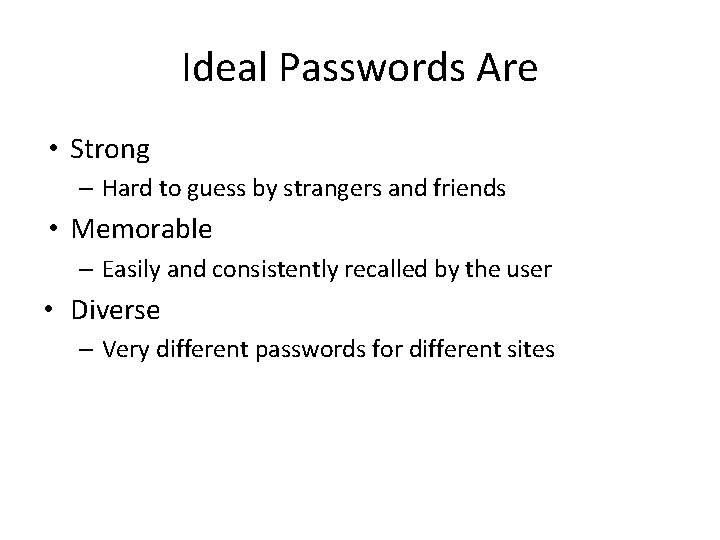 Ideal Passwords Are

• Strong
– Hard to guess by strangers and friends
• Memorable
– Easily and consistently recalled by the user
• Diverse
– Very different passwords for different sites